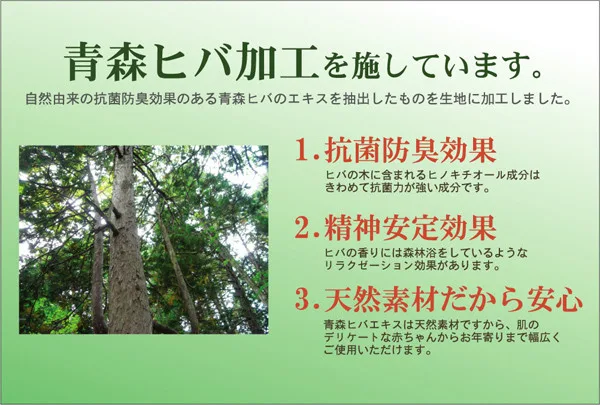 青森ヒバ加工を施しています。

自然由来の抗菌防臭効果のある青森ヒバのエキスを抽出したものを生地に加工しました。

1.抗菌防臭効果

ヒバの木に含まれるヒノキチオール成分はきわめて抗菌力が強い成分です。

2.精神安定効果

ヒバの香りには森林浴をしているようなリラクゼーション効果があります。

3.天然素材だから安心

青森ヒバエキスは天然素材ですから、肌のデリケートな赤ちゃんからお年寄りまで幅広くご使用いただけます。